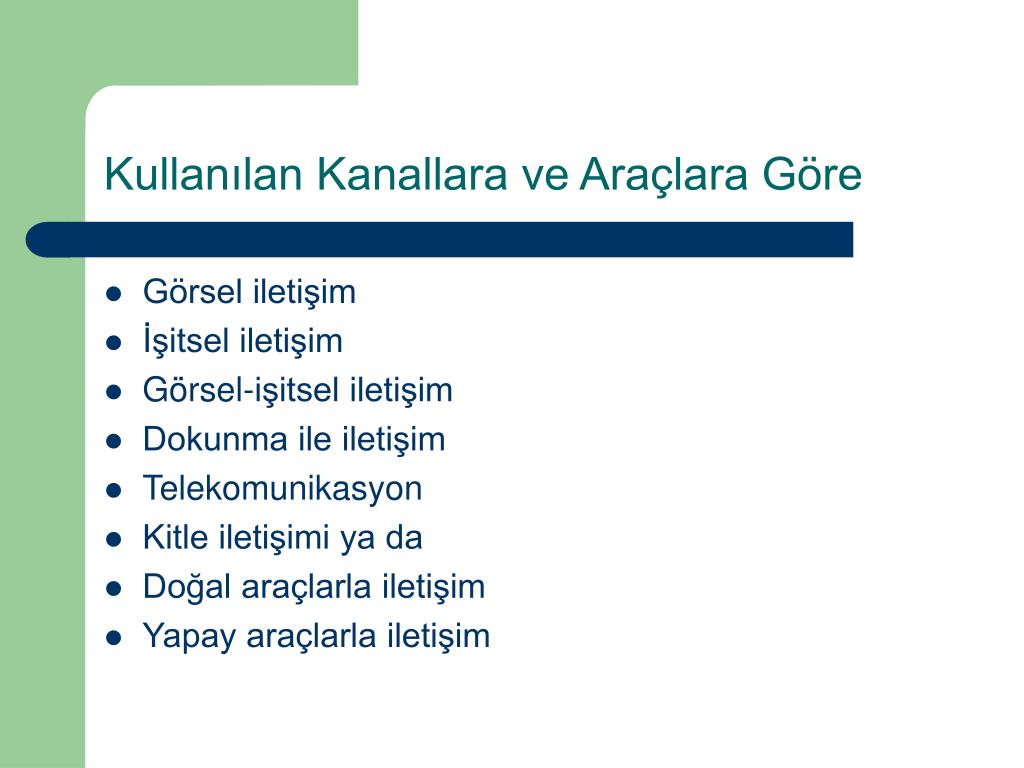 Kullanılan Kanallara ve Araçlara Göre

- Görsel iletişim
- İşitsel iletişim
- Görsel-işitsel iletişim
- Dokunma ile iletişim
- Telekomunikasyon
- Kitle iletişimi ya da
- Doğal araçlarla iletişim
- Yapay araçlarla iletişim